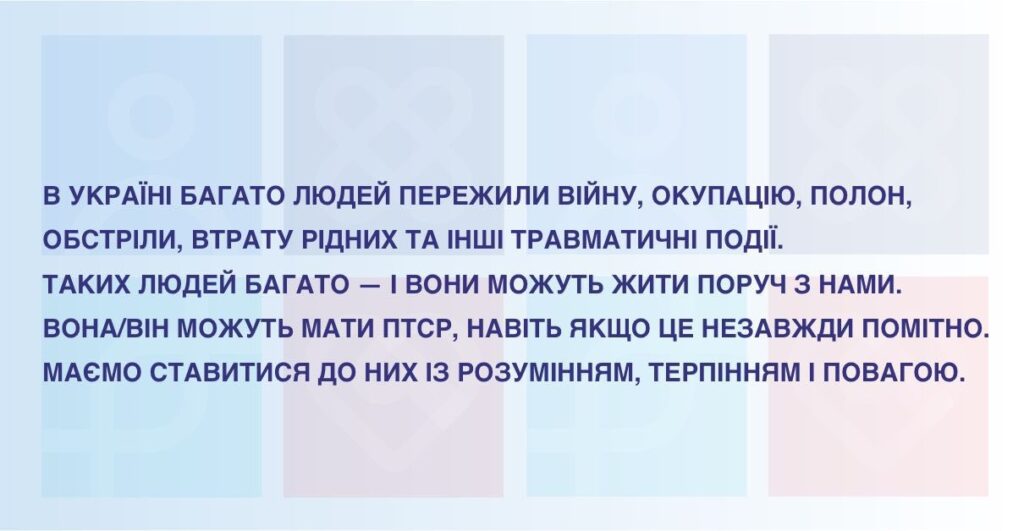 В УКРАЇНІ БАГАТО ЛЮДЕЙ ПЕРЕЖИЛИ ВІЙНУ, ОКУПАЦІЮ, ПОЛОН, ОБСТРІЛИ, ВТРАТУ РІДНИХ ТА ІНШІ ТРАВМАТИЧНІ ПОДІЇ.
ТАКИХ ЛЮДЕЙ БАГАТО — І ВОНИ МОЖУТЬ ЖИТИ ПОРУЧ З НАМИ.
ВОНА/ВІН МОЖУТЬ МАТИ ПТСР, НАВІТЬ ЯКЩО ЦЕ НЕЗАВЖДИ ПОМІТНО.
МАЄМО СТАВИТИСЯ ДО НИХ ІЗ РОЗУМІННЯМ, ТЕРПІННЯМ І ПОВАГОЮ.